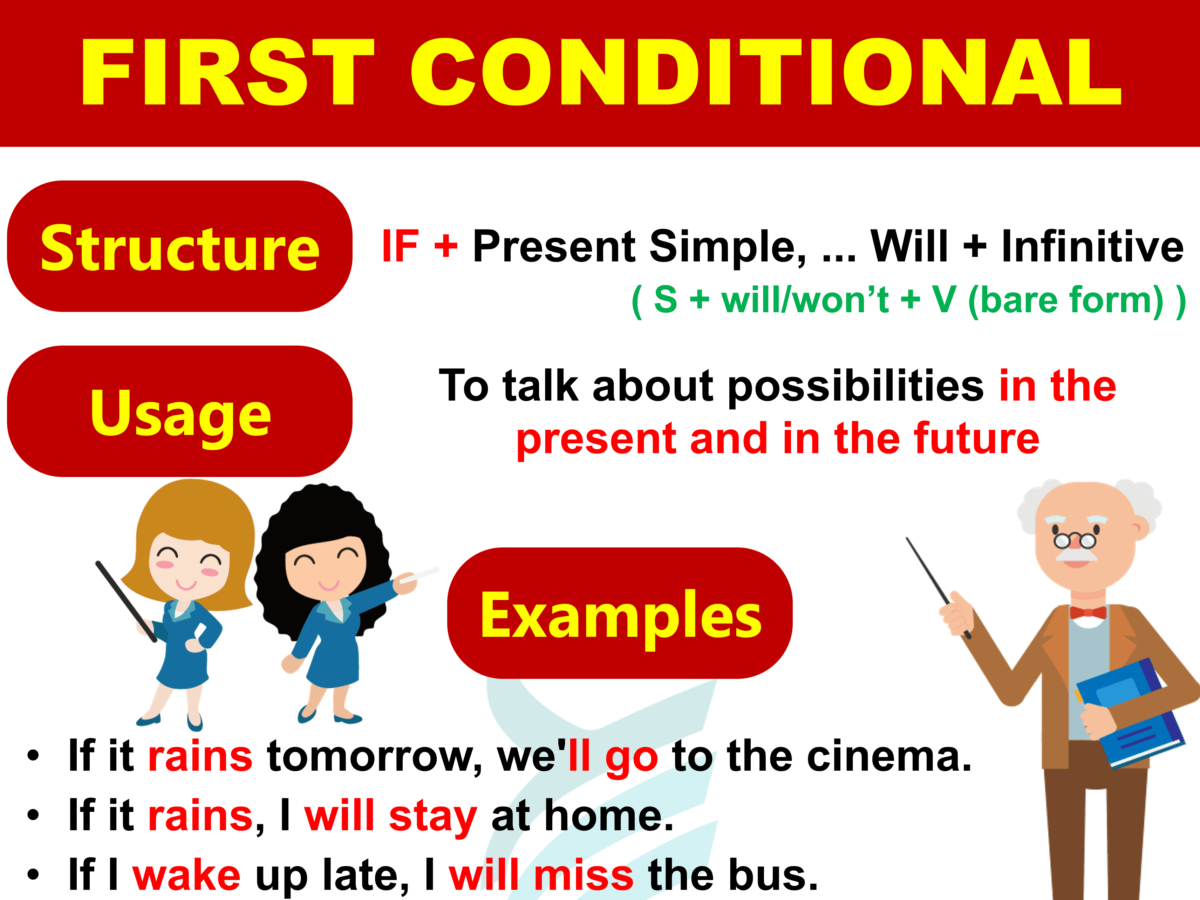 FIRST CONDITIONAL

Structure

IF + Present Simple, ... Will + Infinitive
( S + will/won't + V (bare form) )

Usage

To talk about possibilities in the present and in the future

Examples

• If it rains tomorrow, we'll go to the cinema.
• If it rains, I will stay at home.
• If I wake up late, I will miss the bus.